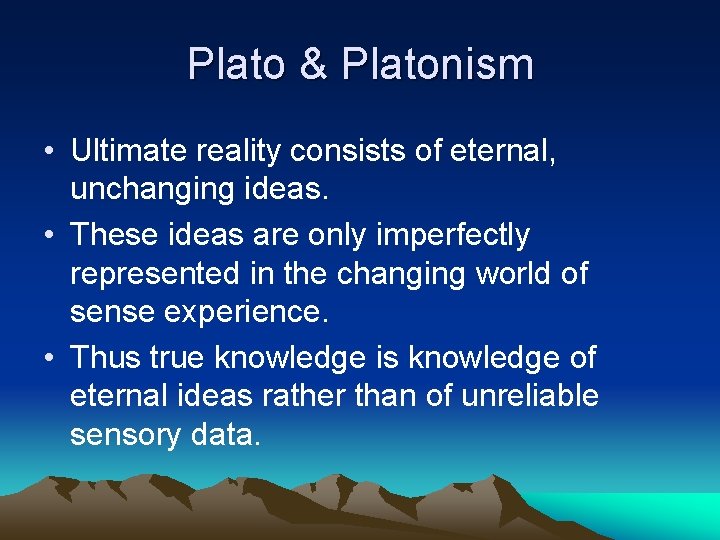 Plato & Platonism

• Ultimate reality consists of eternal, unchanging ideas.
• These ideas are only imperfectly represented in the changing world of sense experience.
• Thus true knowledge is knowledge of eternal ideas rather than of unreliable sensory data.